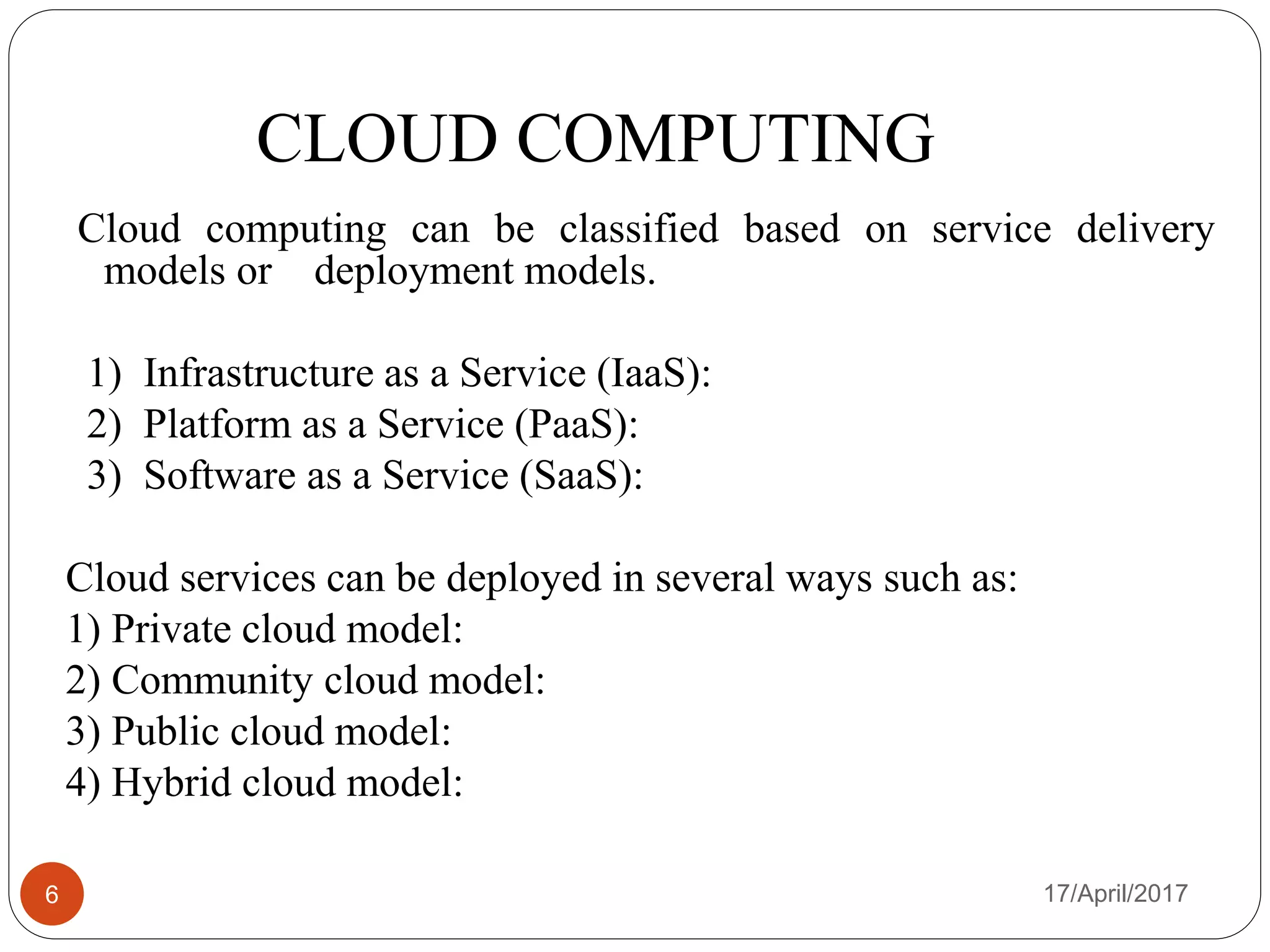 CLOUD COMPUTING

Cloud computing can be classified based on service delivery models or deployment models.

1) Infrastructure as a Service (IaaS):
2) Platform as a Service (PaaS):
3) Software as a Service (SaaS):

Cloud services can be deployed in several ways such as:
1) Private cloud model:
2) Community cloud model:
3) Public cloud model:
4) Hybrid cloud model:

6

17/April/2017